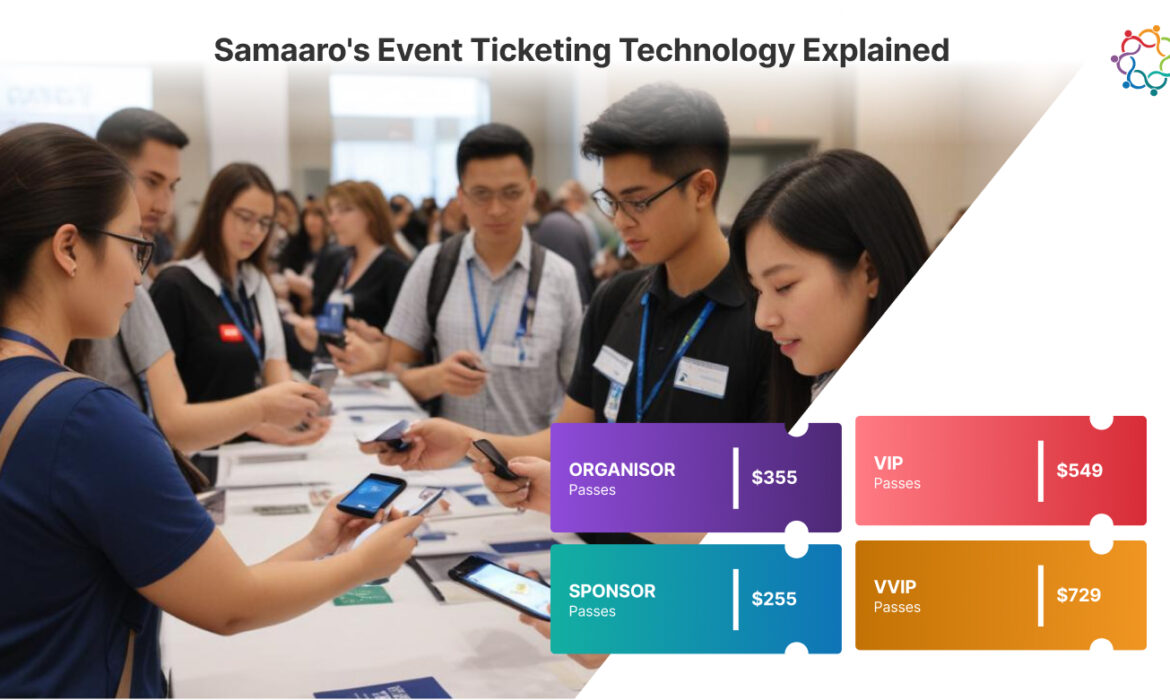 Samaaro's Event Ticketing Technology Explained

ORGANISOR
Passes
$355

VIP
Passes
$549

SPONSOR
Passes
$255

VVIP
Passes
$729